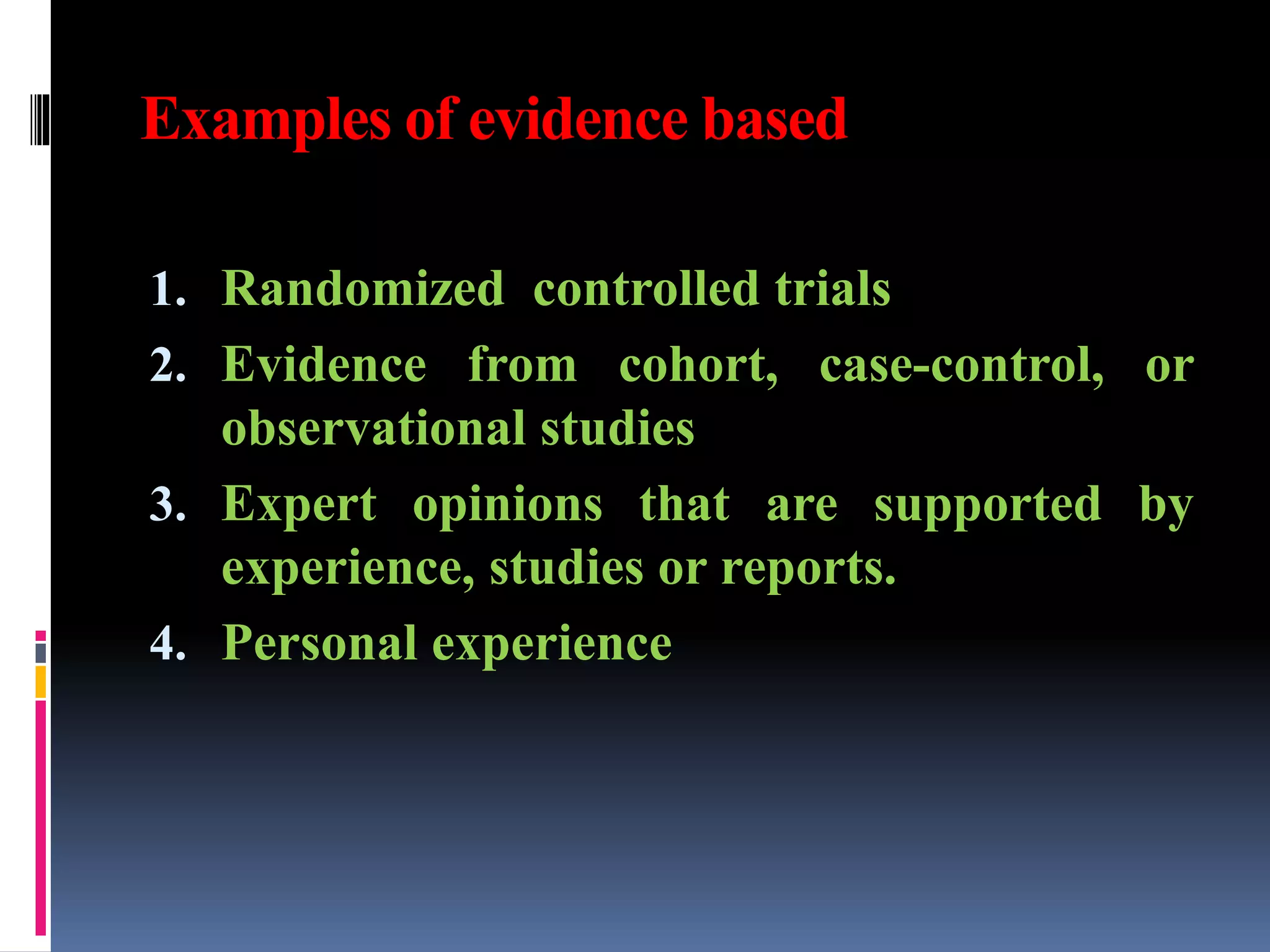 Examples of evidence based

1. Randomized controlled trials
2. Evidence from cohort, case-control, or observational studies
3. Expert opinions that are supported by experience, studies or reports.
4. Personal experience